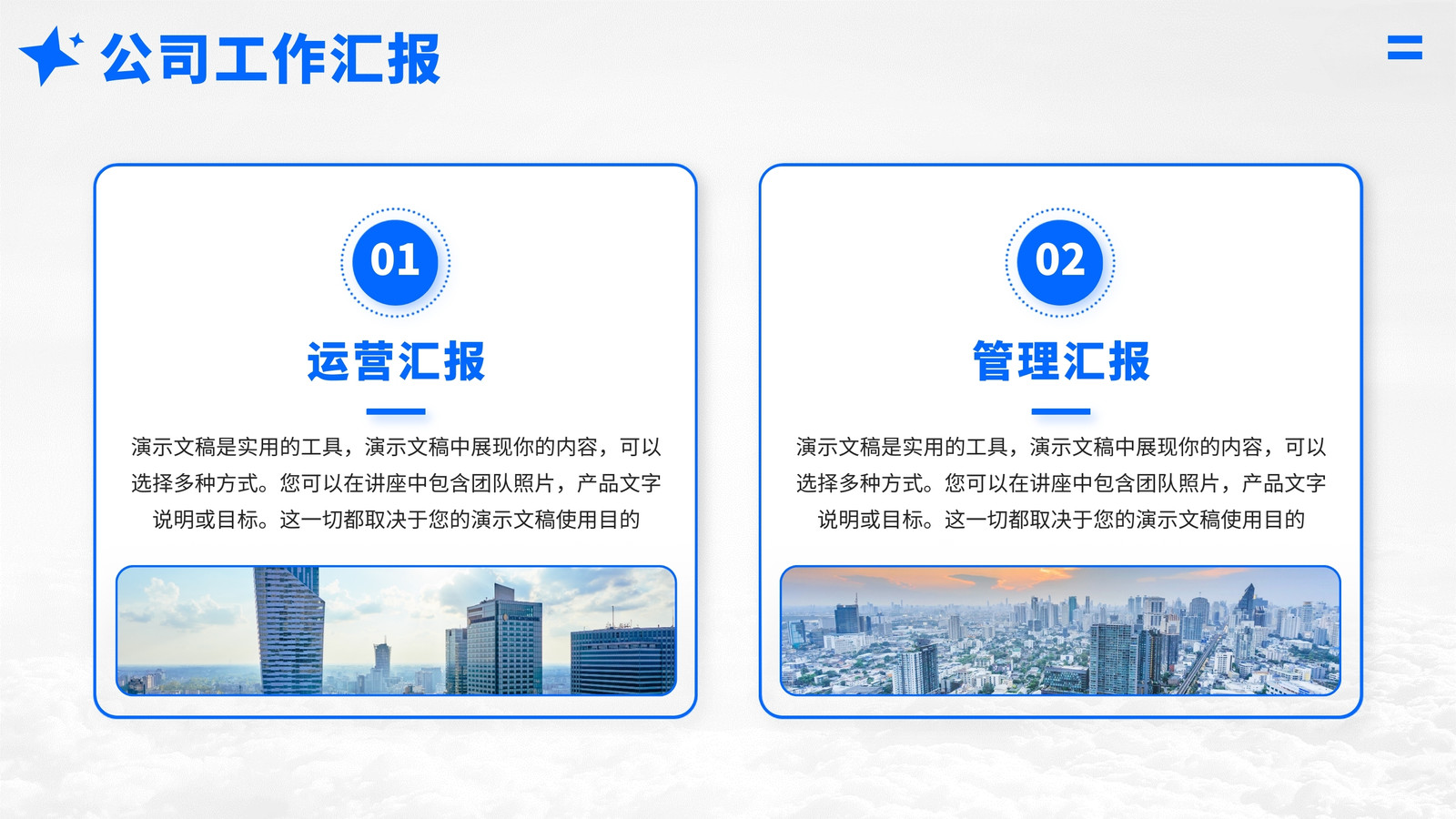 公司工作汇报

01

运营汇报

演示文稿是实用的工具，演示文稿中展现你的内容，可以选择多种方式。您可以在讲座中包含团队照片，产品文字说明或目标。这一切都取决于您的演示文稿使用目的

02

管理汇报

演示文稿是实用的工具，演示文稿中展现你的内容，可以选择多种方式。您可以在讲座中包含团队照片，产品文字说明或目标。这一切都取决于您的演示文稿使用目的